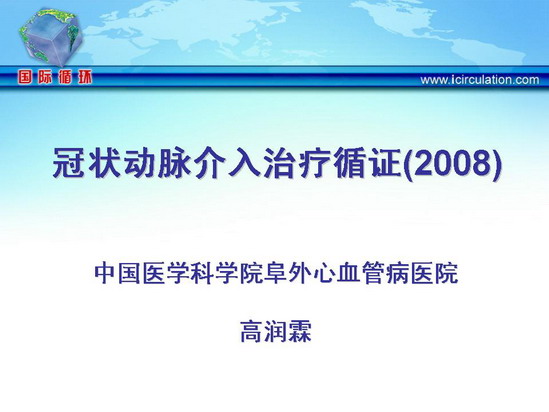 国际循环

www.icirculation.com

冠状动脉介入治疗循证(2008)

中国医学科学院阜外心血管病医院

高润霖